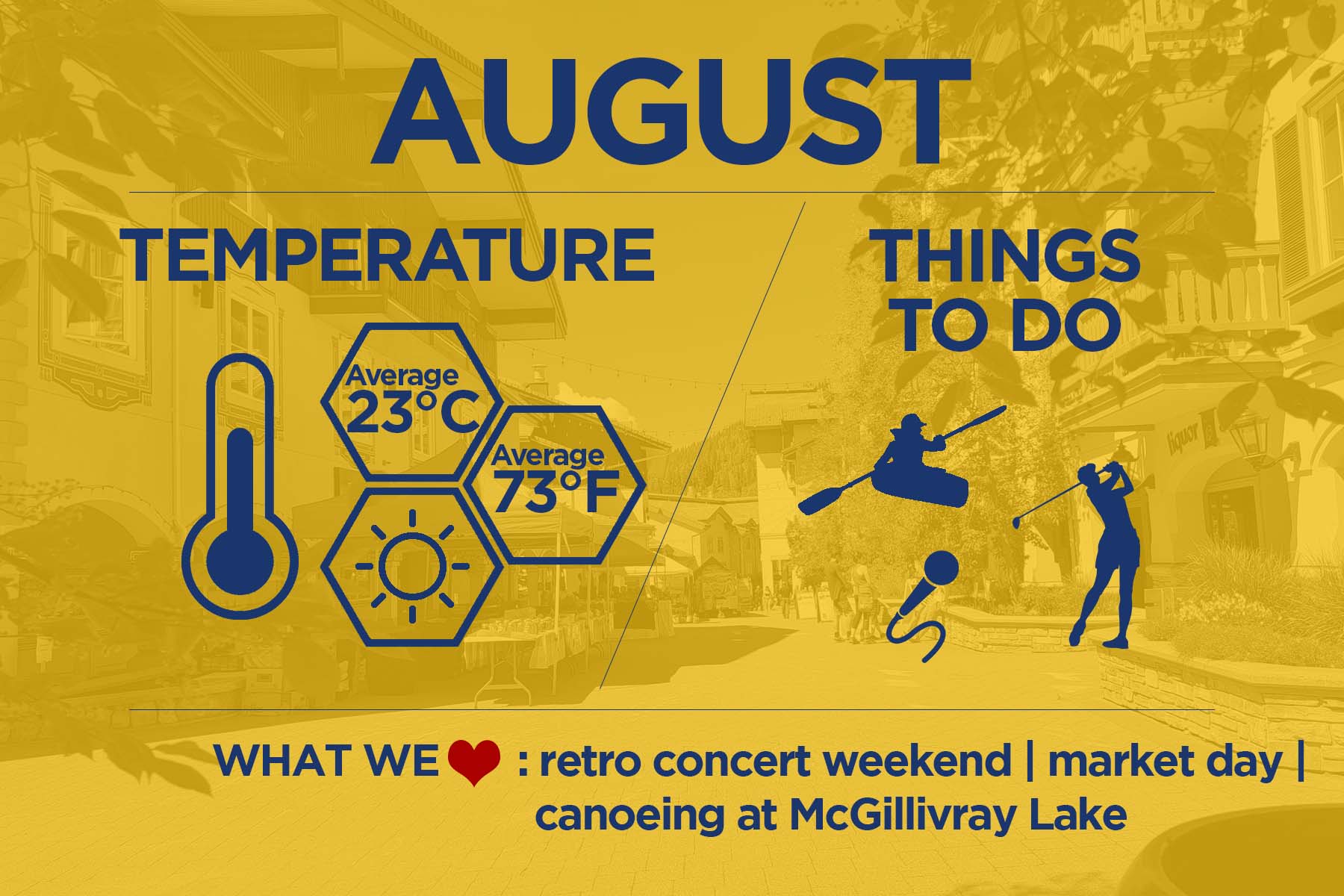 AUGUST

TEMPERATURE

Average
23°C

Average
73°F

THINGS
TO DO

liquor

WHAT WE ❤ : retro concert weekend | market day | canoeing at McGillivray Lake